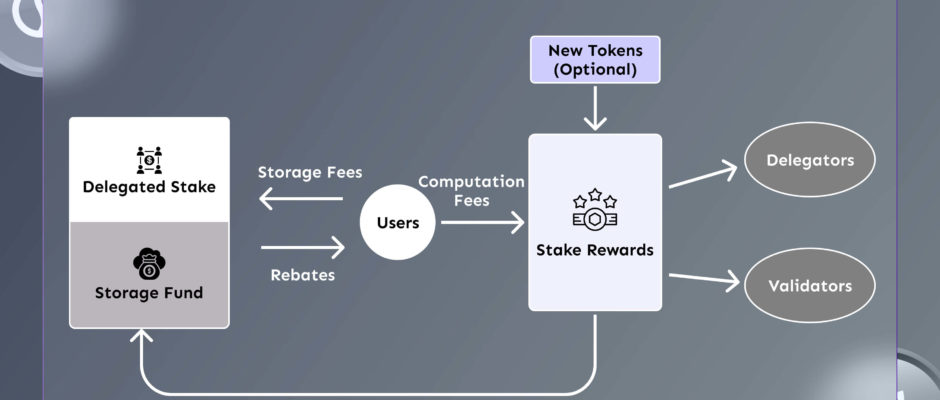 New Tokens
(Optional)

Delegated Stake

Storage Fund

Storage Fees

Rebates

Users

Computation
Fees

Stake Rewards

Delegators

Validators